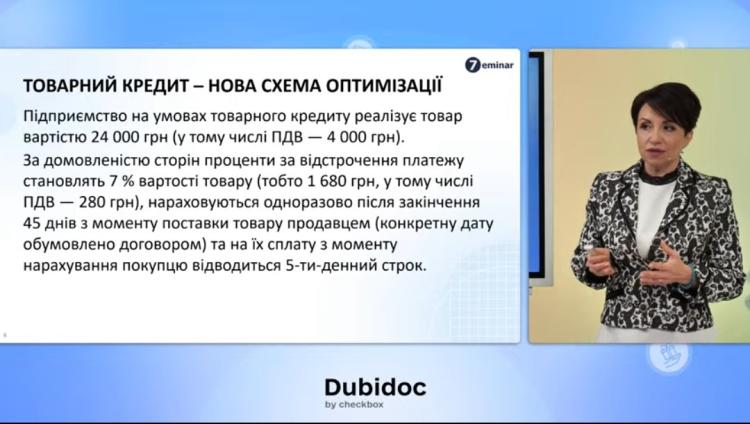 7eminar

ТОВАРНИЙ КРЕДИТ – НОВА СХЕМА ОПТИМІЗАЦІЇ

Підприємство на умовах товарного кредиту реалізує товар вартістю 24 000 грн (у тому числі ПДВ — 4 000 грн).

За домовленістю сторін проценти за відстрочення платежу становлять 7 % вартості товару (тобто 1 680 грн, у тому числі ПДВ — 280 грн), нараховуються одноразово після закінчення 45 днів з моменту поставки товару продавцем (конкретну дату обумовлено договором) та на їх сплату з моменту нарахування покупцю відводиться 5-ти-денний строк.

Dubidoc
by checkbox